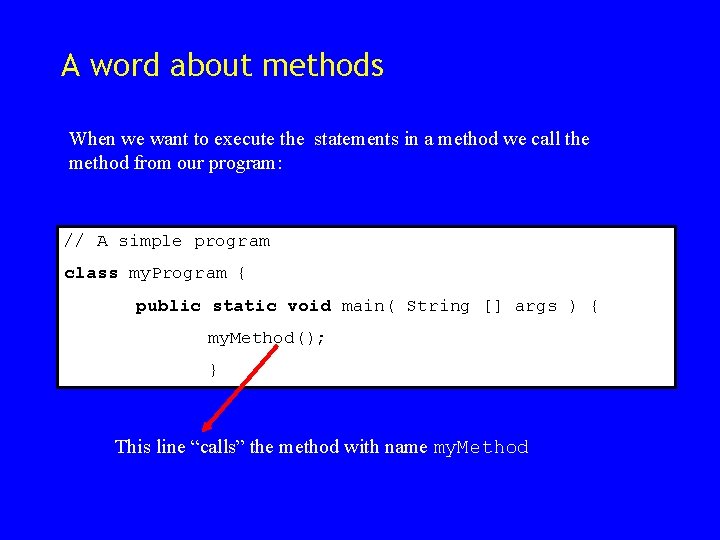 A word about methods

When we want to execute the statements in a method we call the method from our program:

// A simple program
class myProgram {
public static void main( String [] args ) {
myMethod();
}

This line “calls” the method with name myMethod